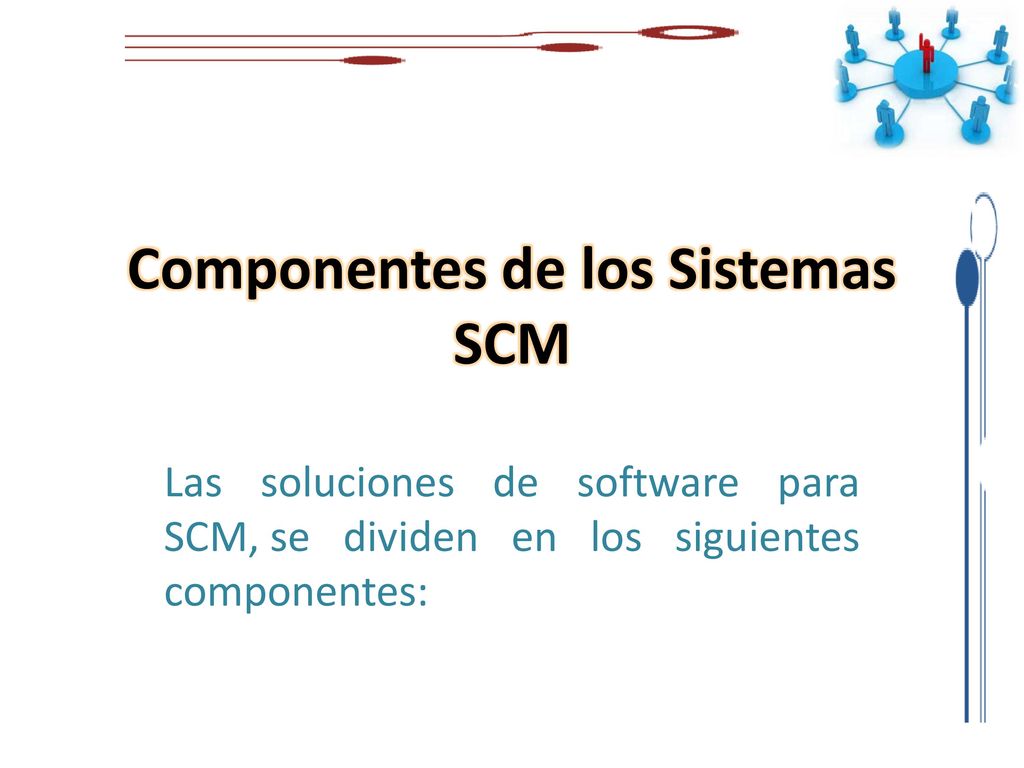 Componentes de los Sistemas SCM

Las soluciones de software para SCM, se dividen en los siguientes componentes: